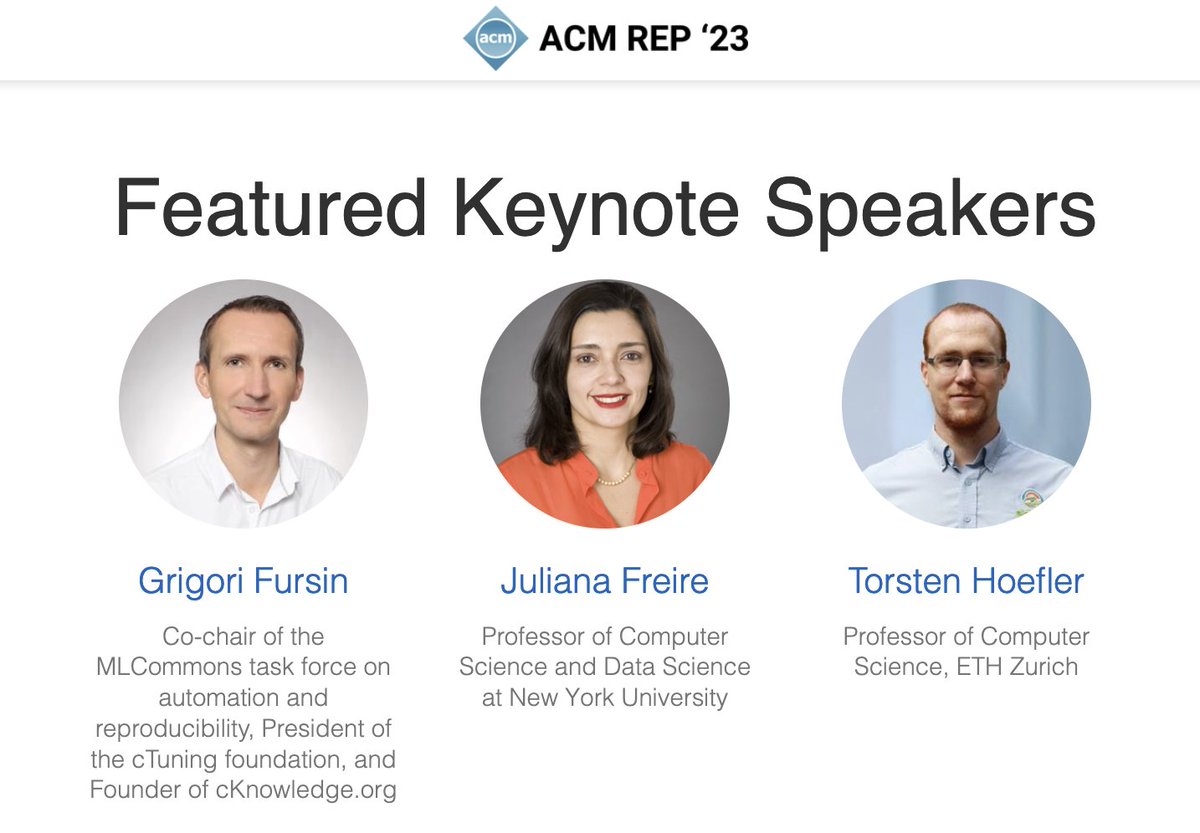 acm ACM REP ‘23

Featured Keynote Speakers

Grigori Fursin

Co-chair of the MLCommons task force on automation and reproducibility, President of the cTuning foundation, and Founder of cKnowledge.org

Juliana Freire

Professor of Computer Science and Data Science at New York University

Torsten Hoefler

Professor of Computer Science, ETH Zurich